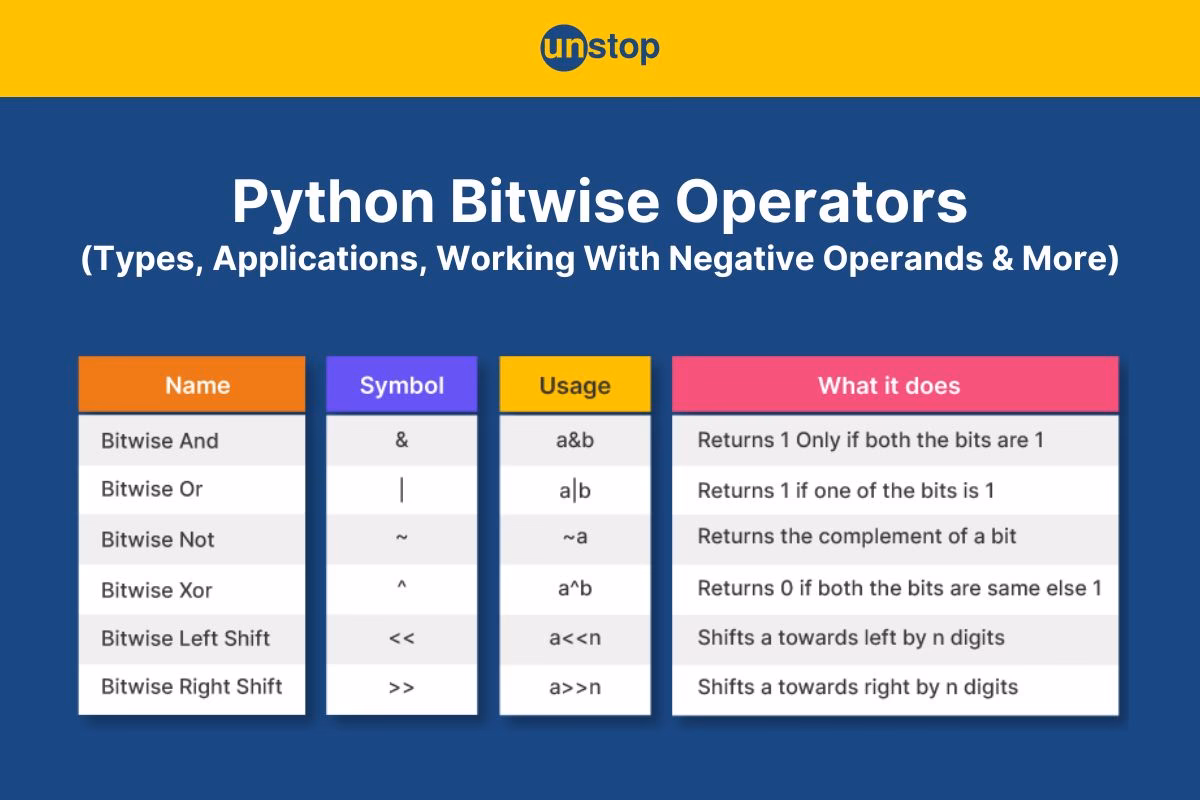 unstop

Python Bitwise Operators
(Types, Applications, Working With Negative Operands & More)

| Name | Symbol | Usage | What it does |
|---|---|---|---|
| Bitwise And | & | a&b | Returns 1 Only if both the bits are 1 |
| Bitwise Or | \| | a\|b | Returns 1 if one of the bits is 1 |
| Bitwise Not | ~ | ~a | Returns the complement of a bit |
| Bitwise Xor | ^ | a^b | Returns 0 if both the bits are same else 1 |
| Bitwise Left Shift | << | a<<n | Shifts a towards left by n digits |
| Bitwise Right Shift | >> | a>>n | Shifts a towards right by n digits |